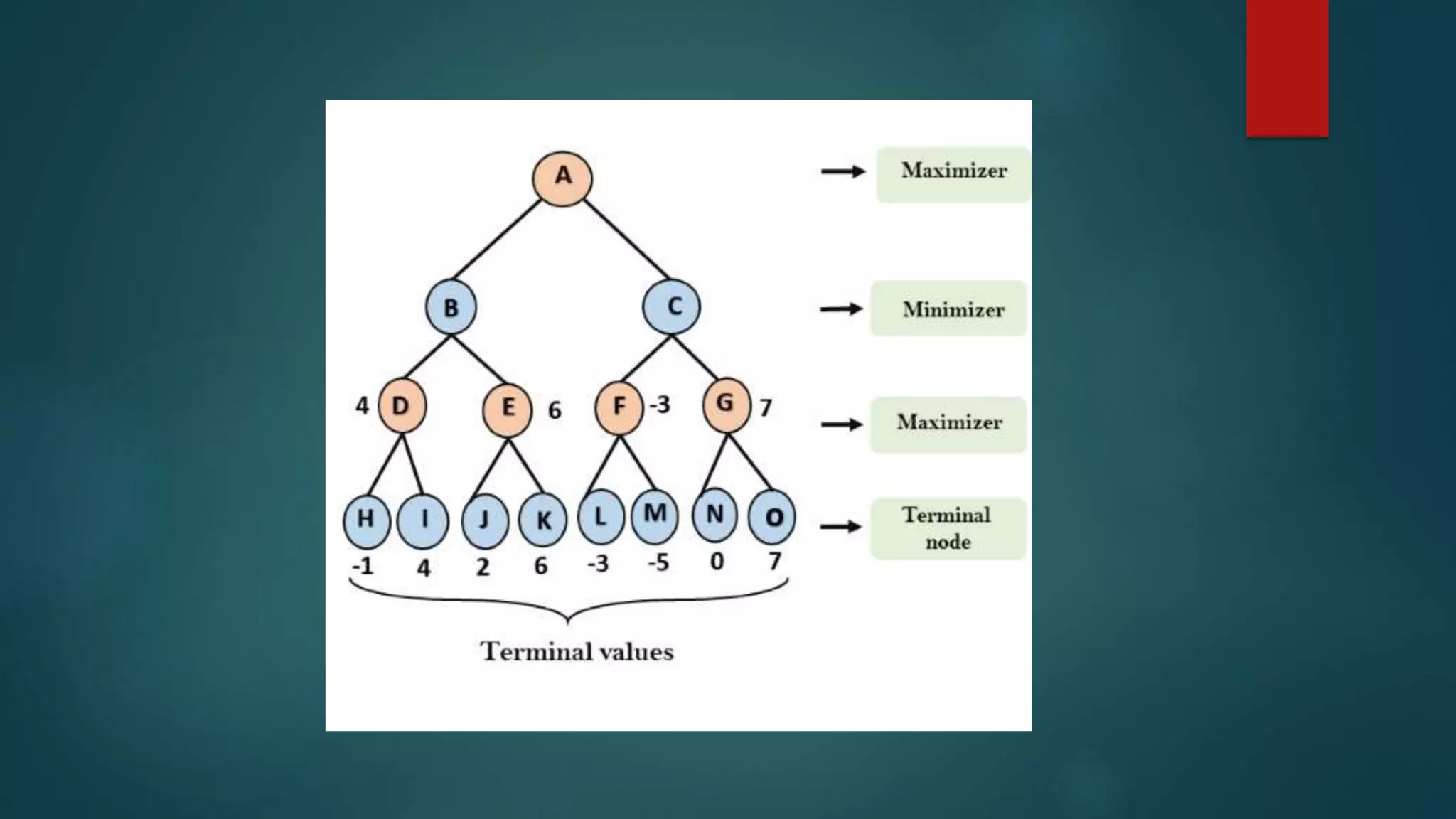 A

Maximizer

B C

Minimizer

4 D E 6 F -3 G 7

Maximizer

H I J K L M N O

Terminal node

-1 4 2 6 -3 -5 0 7

Terminal values